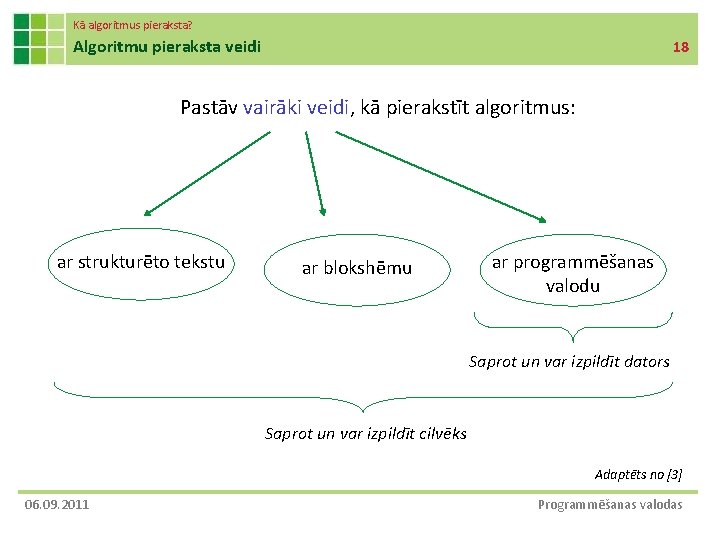 Kā algoritmus pieraksta?

Algoritmu pieraksta veidi

18

Pastāv vairāki veidi, kā pierakstīt algoritmus:

ar strukturēto tekstu

ar blokshēmu

ar programmēšanas valodu

Saprot un var izpildīt dators

Saprot un var izpildīt cilvēks

Adaptēts no [3]

06.09.2011

Programmēšanas valodas